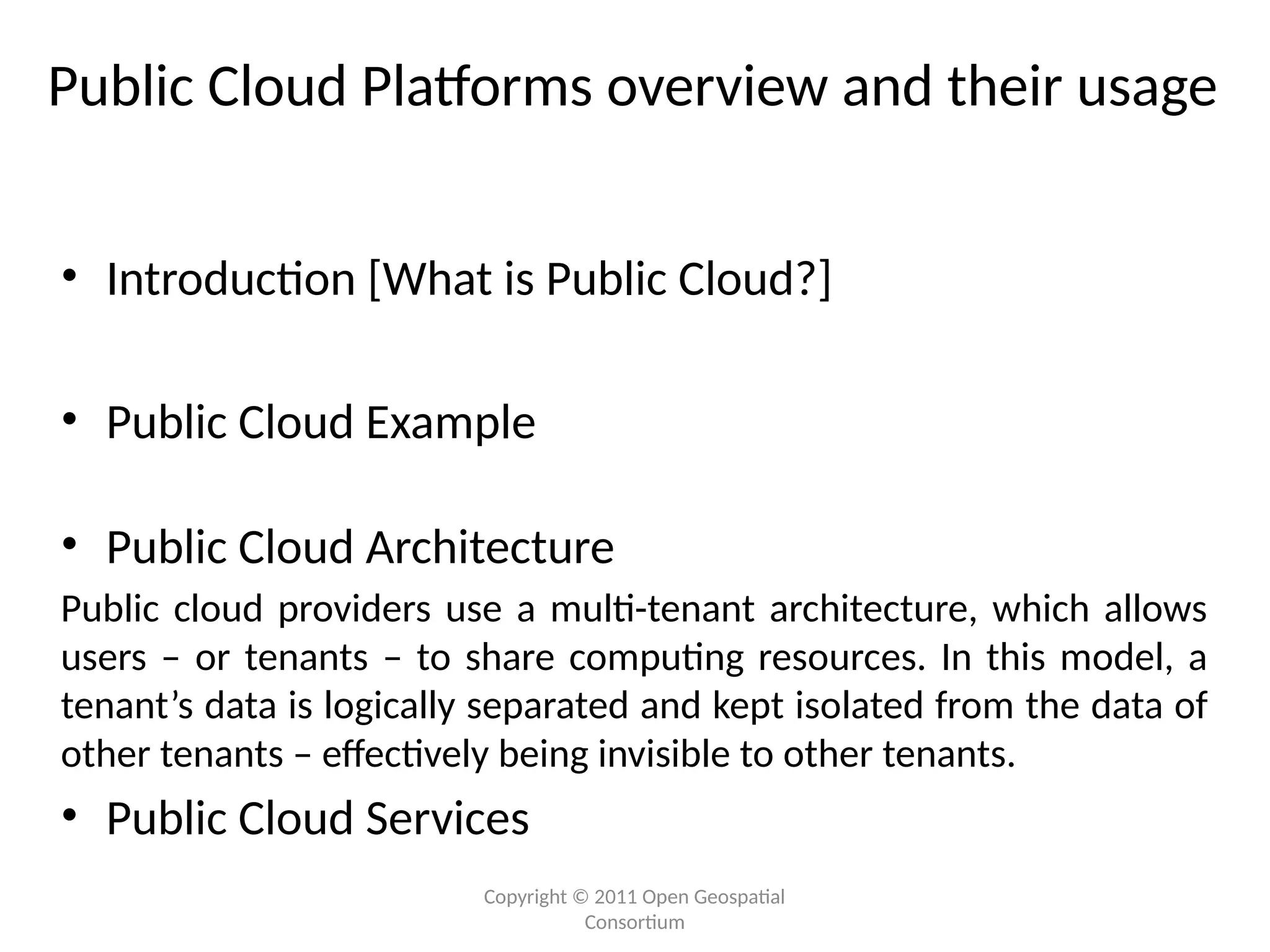 Public Cloud Platforms overview and their usage

• Introduction [What is Public Cloud?]

• Public Cloud Example

• Public Cloud Architecture

Public cloud providers use a multi-tenant architecture, which allows users – or tenants – to share computing resources. In this model, a tenant’s data is logically separated and kept isolated from the data of other tenants – effectively being invisible to other tenants.

• Public Cloud Services

Copyright © 2011 Open Geospatial Consortium